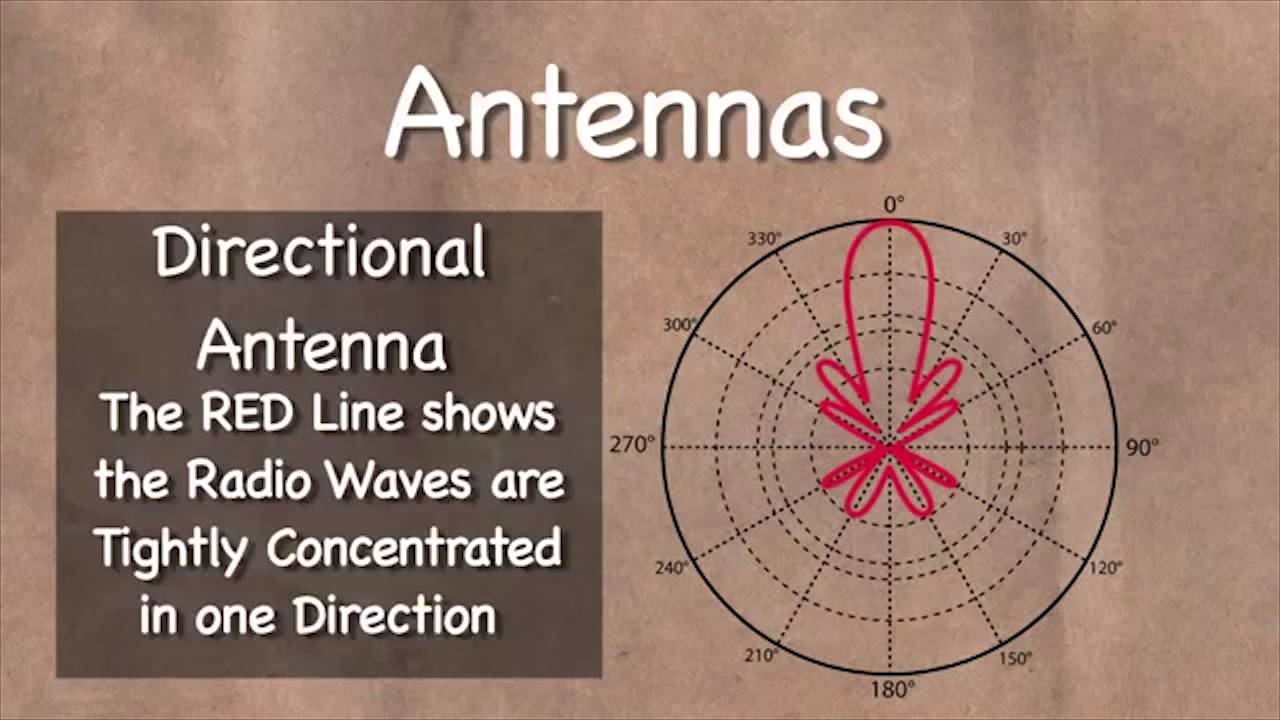 Antennas

Directional Antenna
The RED Line shows the Radio Waves are Tightly Concentrated in one Direction

0°
30°
60°
90°
120°
150°
180°
210°
240°
270°
300°
330°